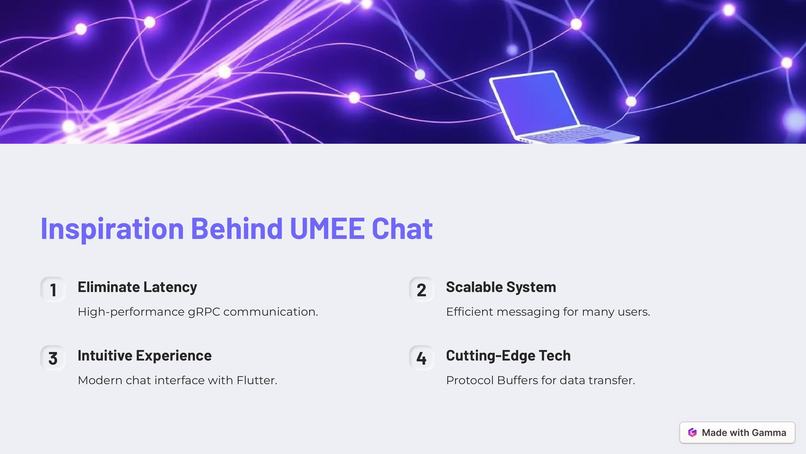 Inspiration Behind UMEE Chat

1 Eliminate Latency

High-performance gRPC communication.

2 Scalable System

Efficient messaging for many users.

3 Intuitive Experience

Modern chat interface with Flutter.

4 Cutting-Edge Tech

Protocol Buffers for data transfer.

Made with Gamma